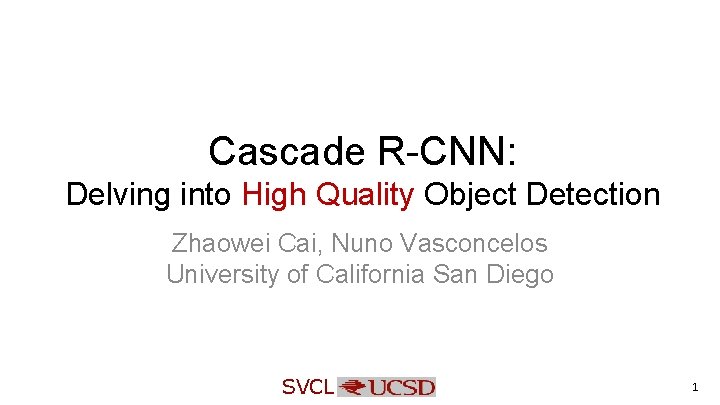 Cascade R-CNN:
Delving into High Quality Object Detection

Zhaowei Cai, Nuno Vasconcelos
University of California San Diego

SVCL UCSD

1